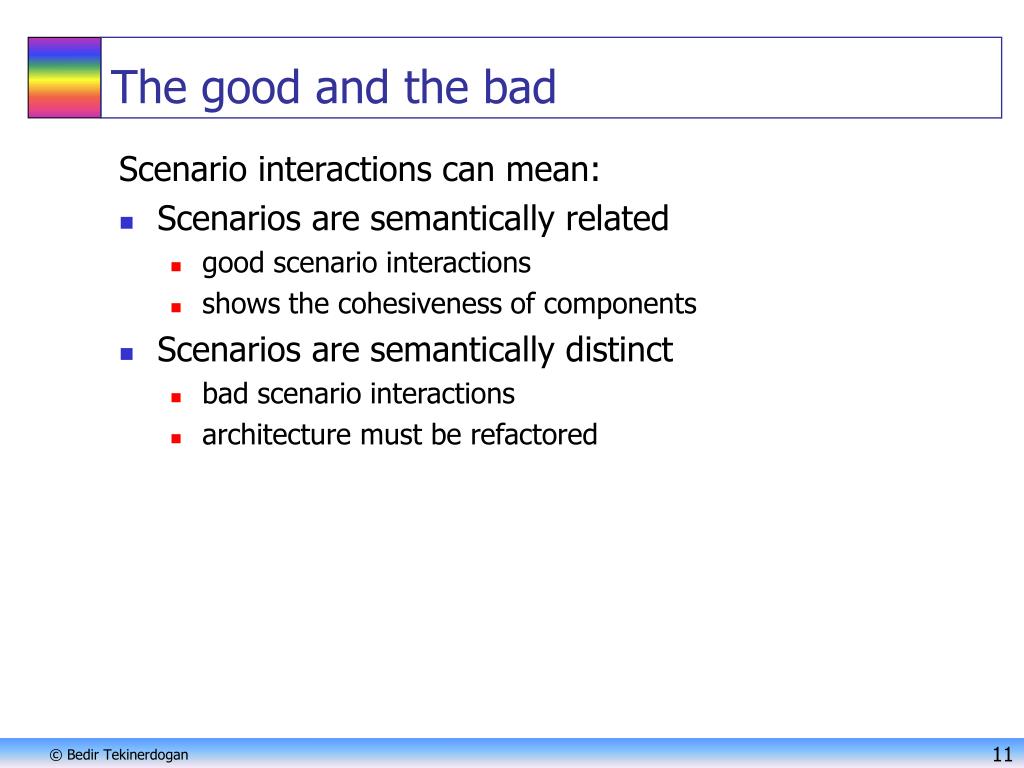 The good and the bad

Scenario interactions can mean:

- Scenarios are semantically related
  - good scenario interactions
  - shows the cohesiveness of components
- Scenarios are semantically distinct
  - bad scenario interactions
  - architecture must be refactored

© Bedir Tekinerdogan

11